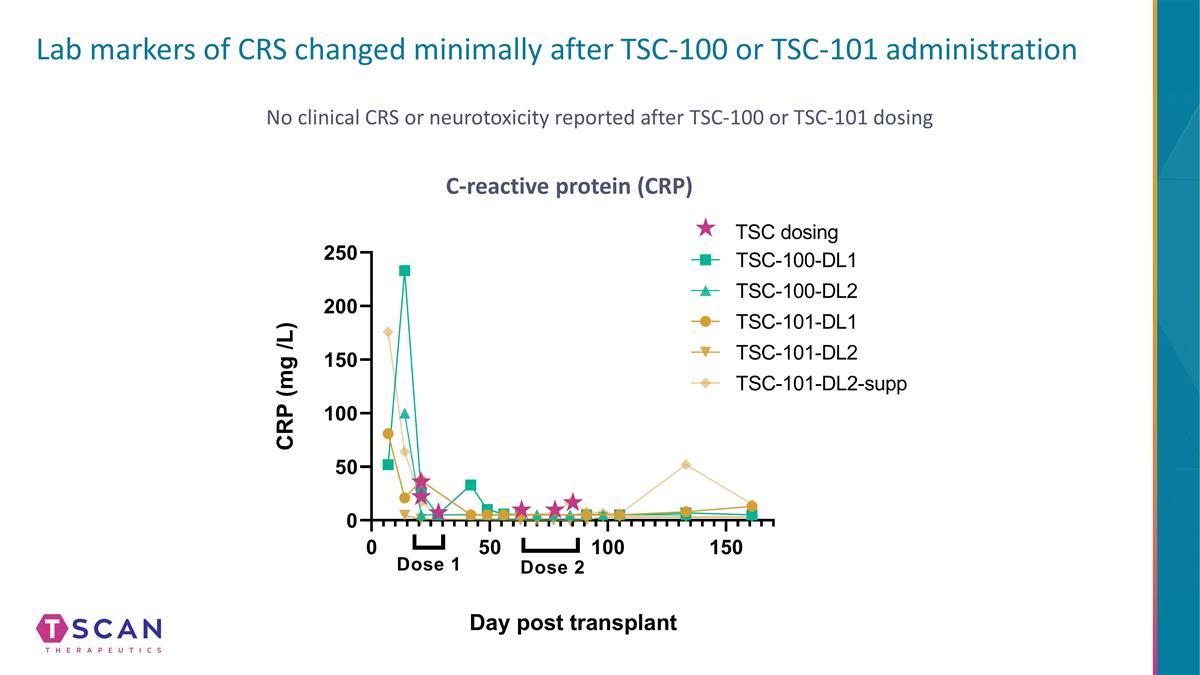 Lab markers of CRS changed minimally after TSC-100 or TSC-101 administration

No clinical CRS or neurotoxicity reported after TSC-100 or TSC-101 dosing

C-reactive protein (CRP)

TSC dosing
TSC-100-DL1
TSC-100-DL2
TSC-101-DL1
TSC-101-DL2
TSC-101-DL2-supp

CRP (mg /L)

250
200
150
100
50
0

0
50
100
150

Dose 1
Dose 2

Day post transplant

TSCAN
THERAPEUTICS